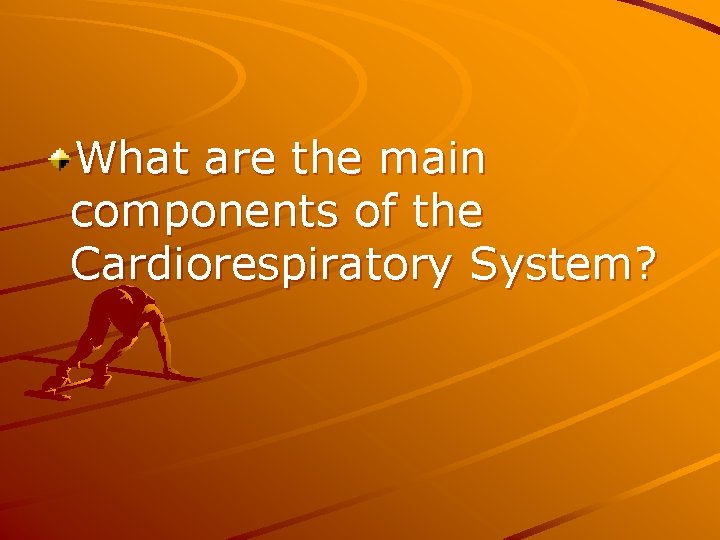 What are the main components of the Cardiorespiratory System?